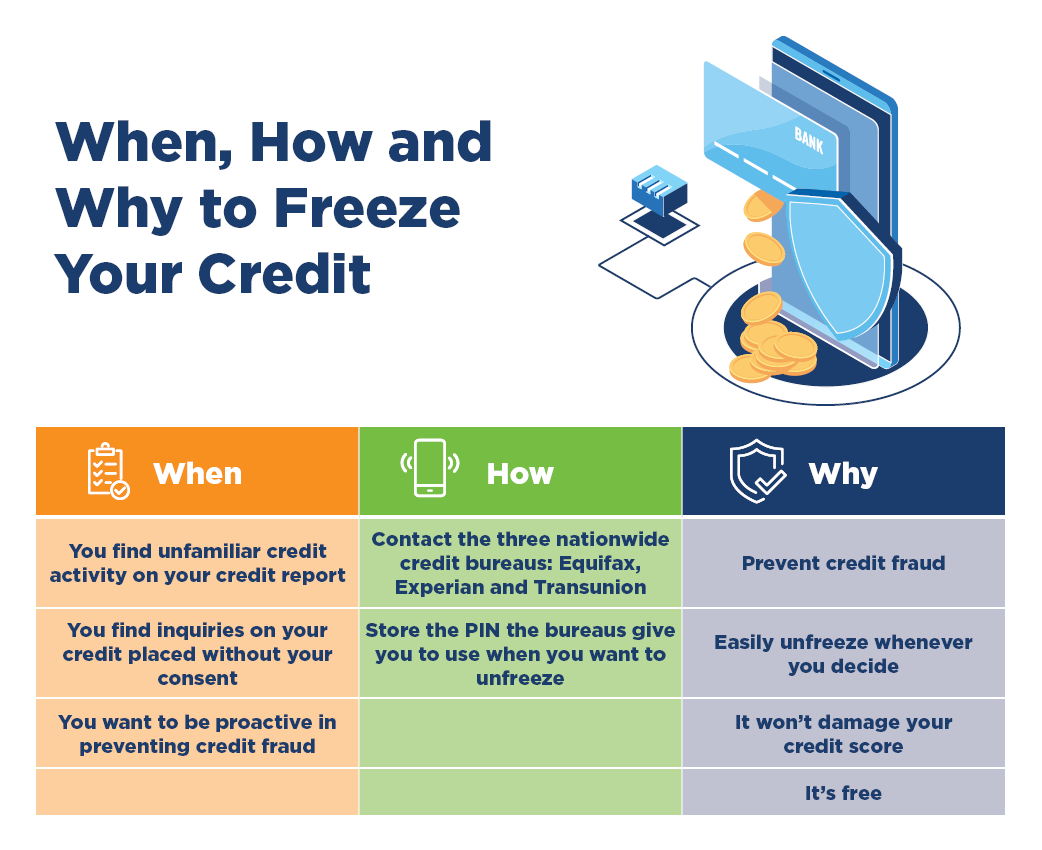 When, How and Why to Freeze Your Credit

BANK

| When | How | Why |
|---|---|---|
| You find unfamiliar credit activity on your credit report | Contact the three nationwide credit bureaus: Equifax, Experian and Transunion | Prevent credit fraud |
| You find inquiries on your credit placed without your consent | Store the PIN the bureaus give you to use when you want to unfreeze | Easily unfreeze whenever you decide |
| You want to be proactive in preventing credit fraud | | It won't damage your credit score |
| | | It's free |